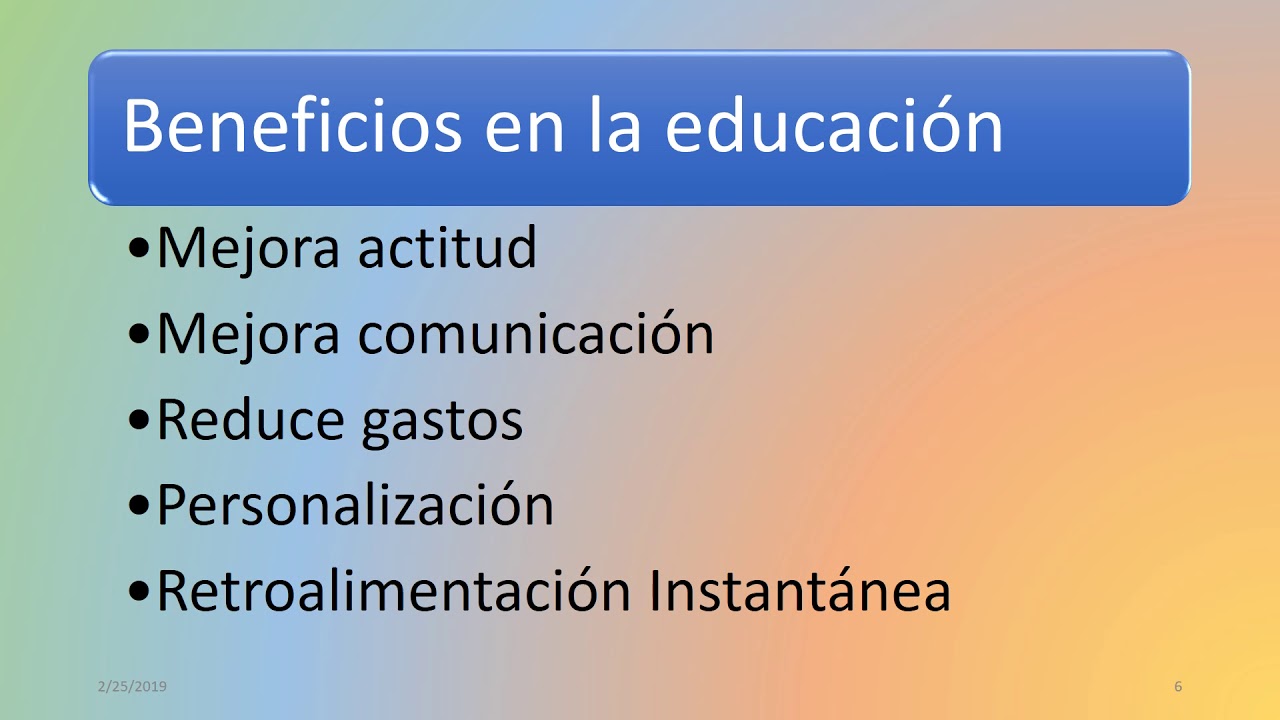 Beneficios en la educación

•Mejora actitud
•Mejora comunicación
•Reduce gastos
•Personalización
•Retroalimentación Instantánea

2/25/2019

6